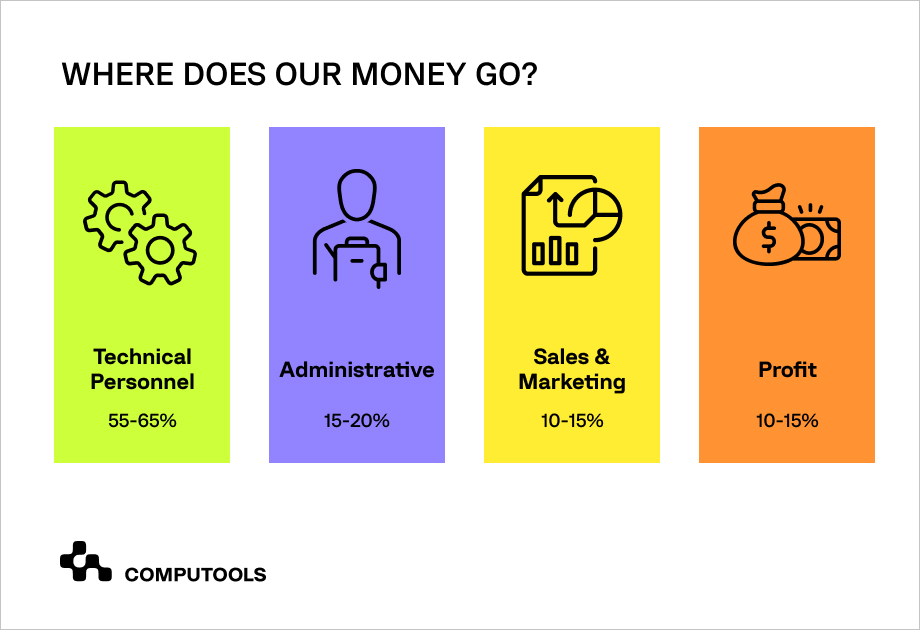 WHERE DOES OUR MONEY GO?

Technical Personnel

55-65%

Administrative

15-20%

Sales & Marketing

10-15%

$

Profit

10-15%

COMPUTOOLS